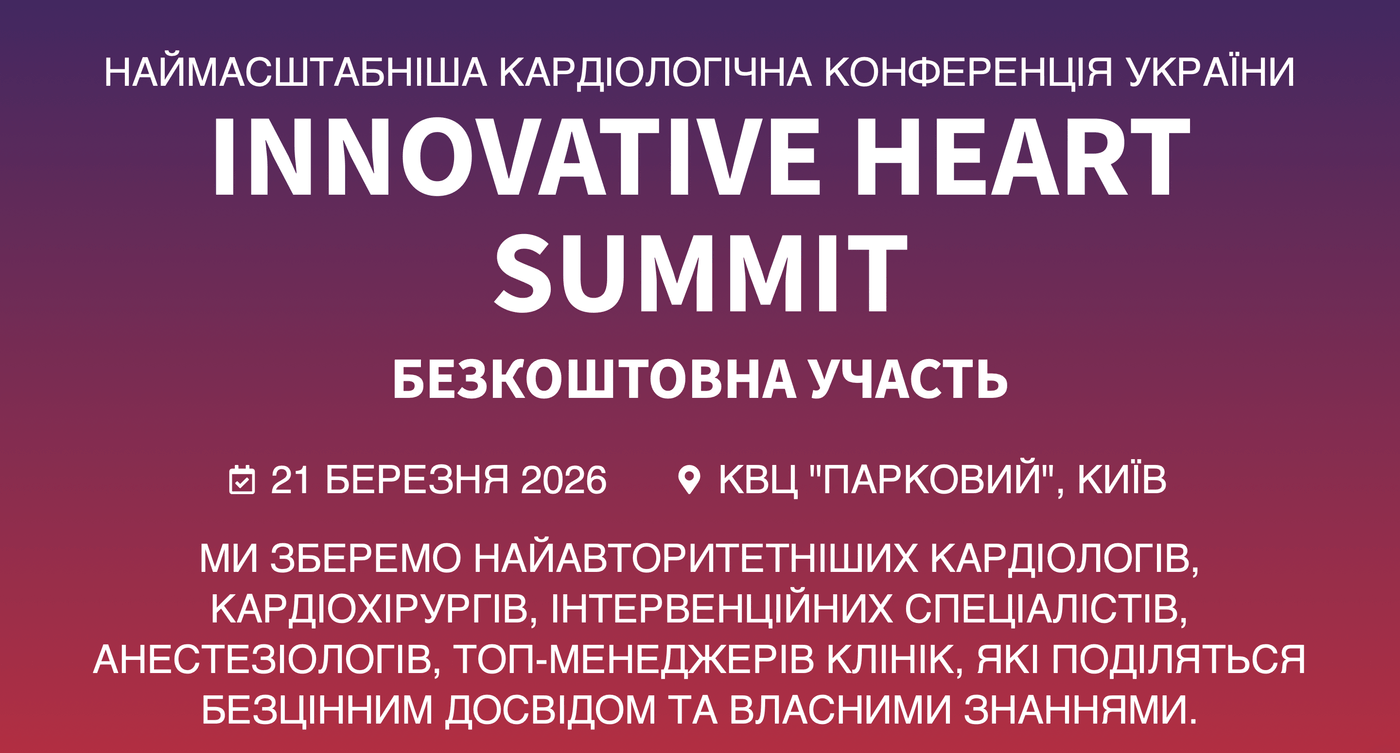 НАЙМАСШТАБНІША КАРДІОЛОГІЧНА КОНФЕРЕНЦІЯ УКРАЇНИ

INNOVATIVE HEART SUMMIT

БЕЗКОШТОВНА УЧАСТЬ

21 БЕРЕЗНЯ 2026 КВЦ "ПАРКОВИЙ", КИЇВ

МИ ЗБЕРЕМО НАЙАВТОРИТЕТНІШИХ КАРДІОЛОГІВ, КАРДІОХІРУРГІВ, ІНТЕРВЕНЦІЙНИХ СПЕЦІАЛІСТІВ, АНЕСТЕЗІОЛОГІВ, ТОП-МЕНЕДЖЕРІВ КЛІНІК, ЯКІ ПОДІЛЯТЬСЯ БЕЗЦІННИМ ДОСВІДОМ ТА ВЛАСНИМИ ЗНАННЯМИ.